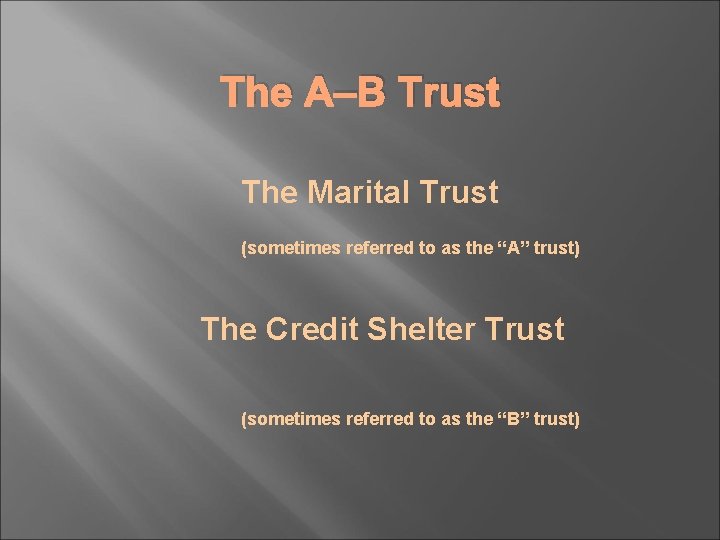 The A–B Trust

The Marital Trust

(sometimes referred to as the “A” trust)

The Credit Shelter Trust

(sometimes referred to as the “B” trust)